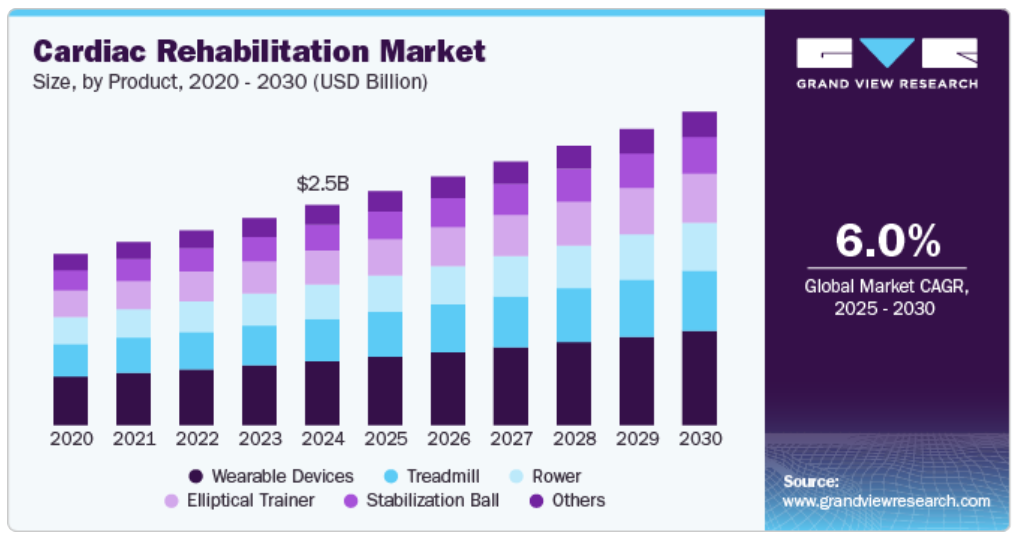 Cardiac Rehabilitation Market
Size, by Product, 2020 - 2030 (USD Billion)

$2.5B

2020
2021
2022
2023
2024
2025
2026
2027
2028
2029
2030

Wearable Devices
Treadmill
Rower
Elliptical Trainer
Stabilization Ball
Others

GRAND VIEW RESEARCH

6.0%
Global Market CAGR, 2025 - 2030

Source:
www.grandviewresearch.com